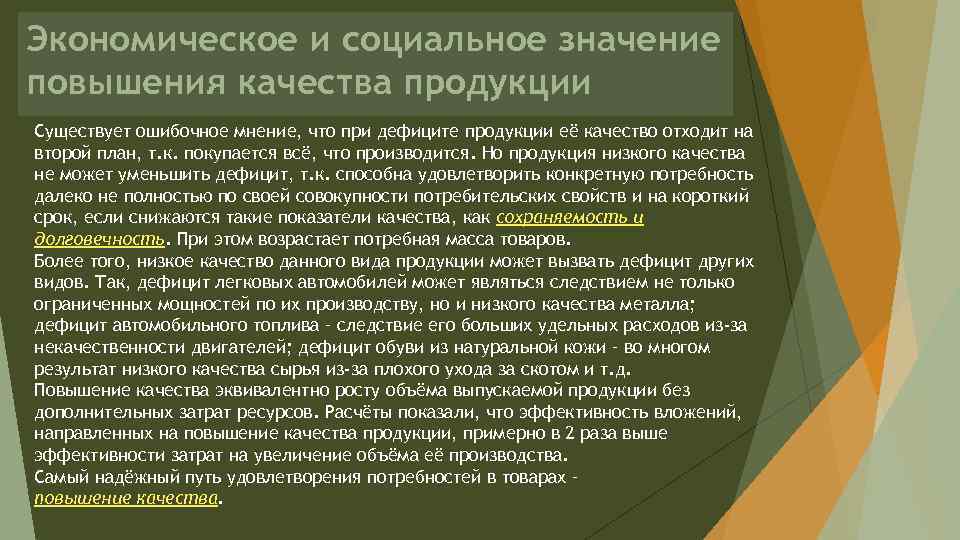 Экономическое и социальное значение повышения качества продукции

Существует ошибочное мнение, что при дефиците продукции её качество отходит на второй план, т.к. покупается всё, что производится. Но продукция низкого качества не может уменьшить дефицит, т.к. способна удовлетворить конкретную потребность далеко не полностью по своей совокупности потребительских свойств и на короткий срок, если снижаются такие показатели качества, как сохраняемость и долговечность. При этом возрастает потребная масса товаров.
Более того, низкое качество данного вида продукции может вызвать дефицит других видов. Так, дефицит легковых автомобилей может являться следствием не только ограниченных мощностей по их производству, но и низкого качества металла; дефицит автомобильного топлива - следствие его больших удельных расходов из-за некачественности двигателей; дефицит обуви из натуральной кожи - во многом результат низкого качества сырья из-за плохого ухода за скотом и т.д.
Повышение качества эквивалентно росту объёма выпускаемой продукции без дополнительных затрат ресурсов. Расчёты показали, что эффективность вложений, направленных на повышение качества продукции, примерно в 2 раза выше эффективности затрат на увеличение объёма её производства.
Самый надёжный путь удовлетворения потребностей в товарах - повышение качества.